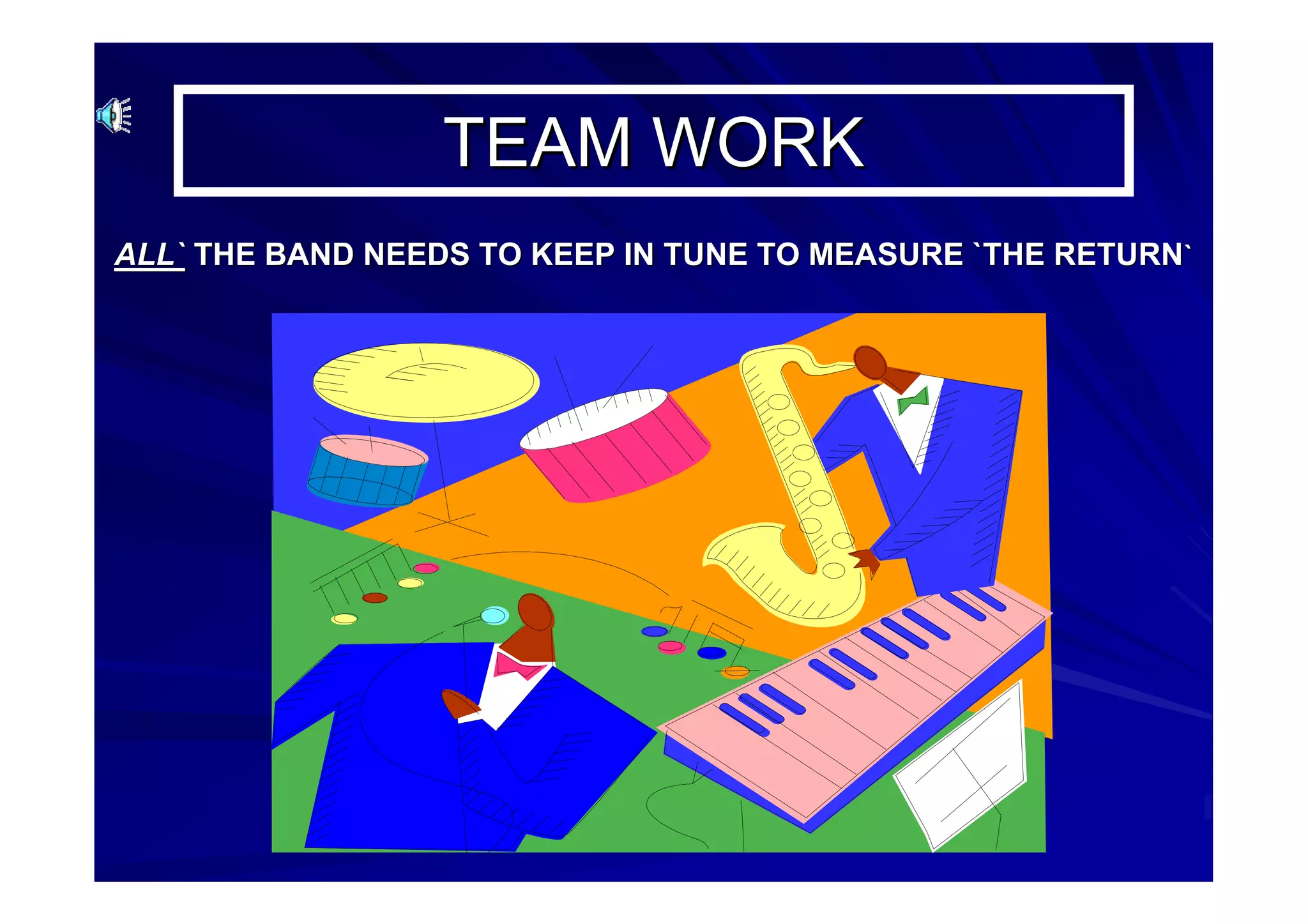 TEAM WORK

ALL` THE BAND NEEDS TO KEEP IN TUNE TO MEASURE `THE RETURN`